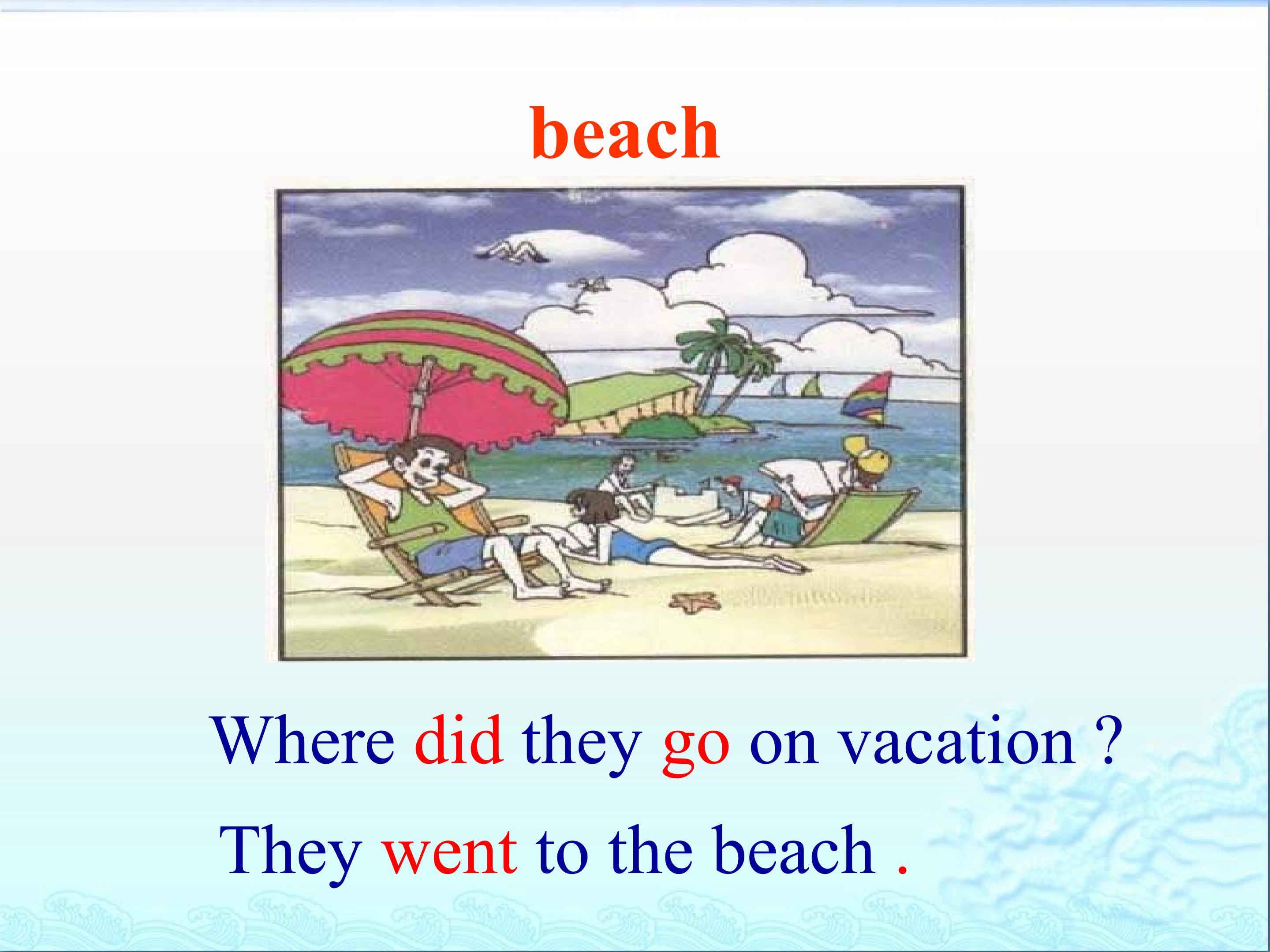 beach

Where did they go on vacation ?

They went to the beach .